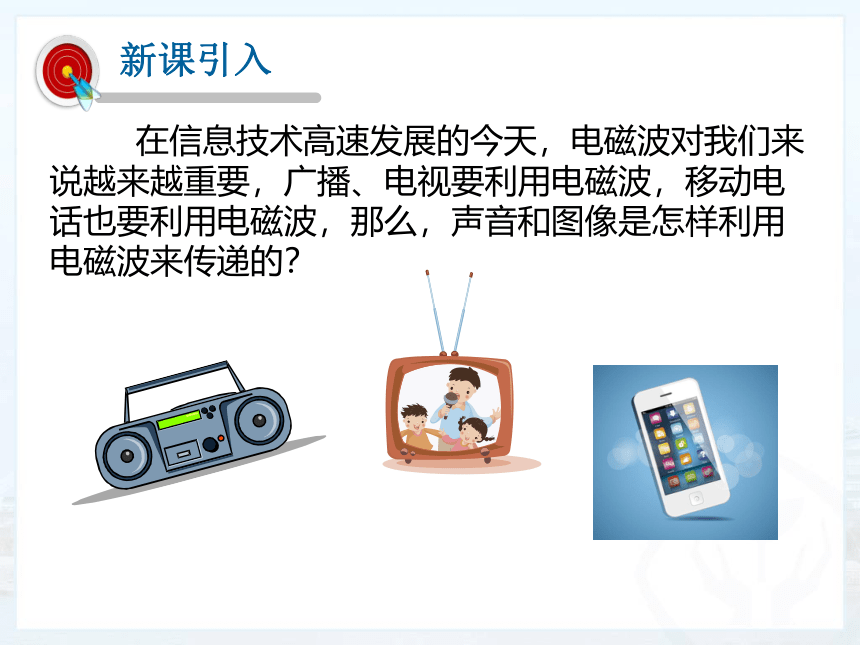 新课引入

在信息技术高速发展的今天，电磁波对我们来说越来越重要，广播、电视要利用电磁波，移动电话也要利用电磁波，那么，声音和图像是怎样利用电磁波来传递的?